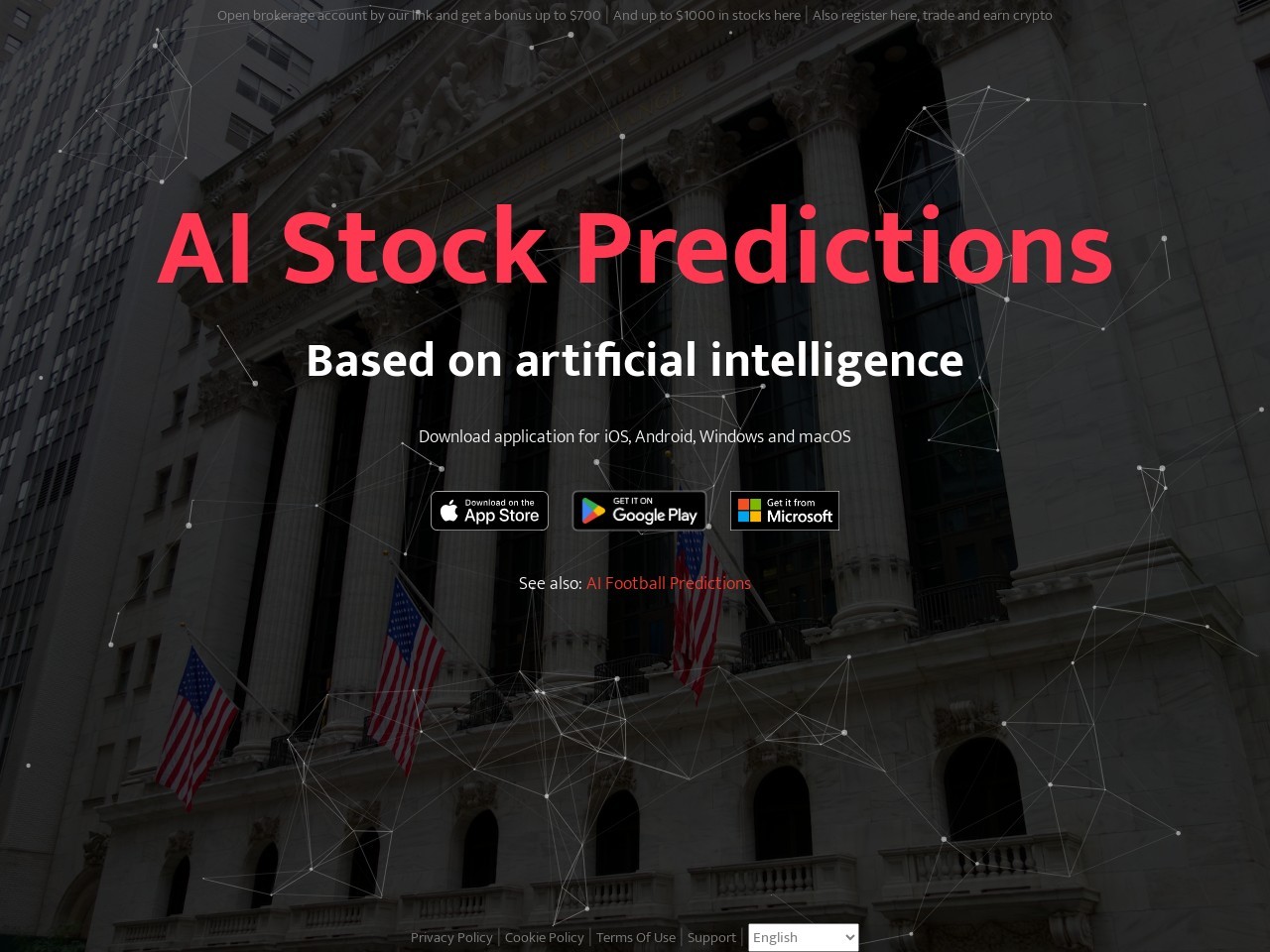 Open brokerage account by our link and get a bonus up to $700 | And up to $1000 in stocks here | Also register here, trade and earn crypto

AI Stock Predictions

Based on artificial intelligence

Download application for iOS, Android, Windows and macOS

Download on the App Store

GET IT ON Google Play

Get it from Microsoft

See also: AI Football Predictions

Privacy Policy | Cookie Policy | Terms Of Use | Support | English